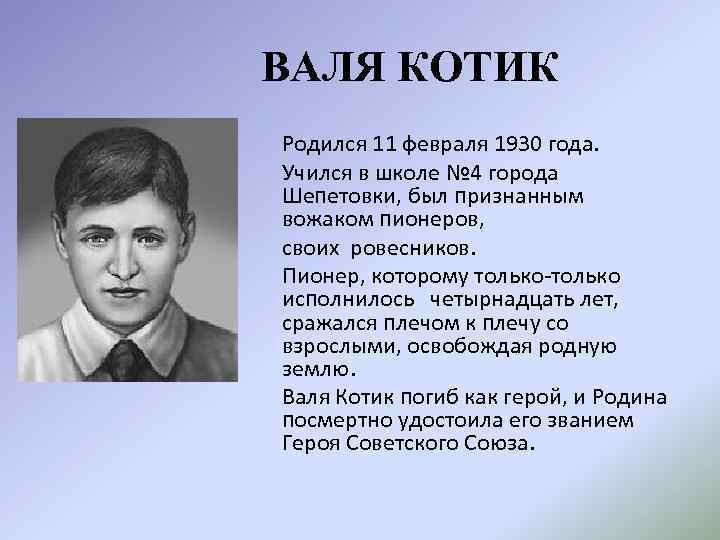 ВАЛЯ КОТИК

Родился 11 февраля 1930 года.

Учился в школе №4 города Шепетовки, был признанным вожаком пионеров,

своих ровесников.

Пионер, которому только-только исполнилось четырнадцать лет, сражался плечом к плечу со взрослыми, освобождая родную землю.

Валя Котик погиб как герой, и Родина посмертно удостоила его званием Героя Советского Союза.